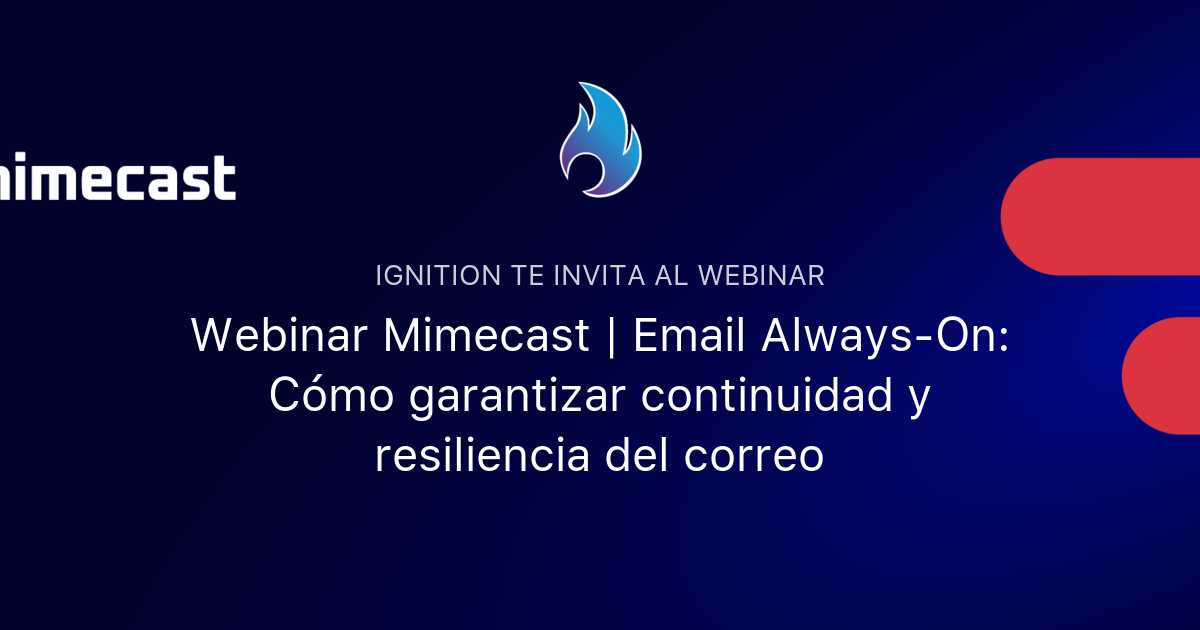 mimecast

IGNITION TE INVITA AL WEBINAR

Webinar Mimecast | Email Always-On: Cómo garantizar continuidad y resiliencia del correo